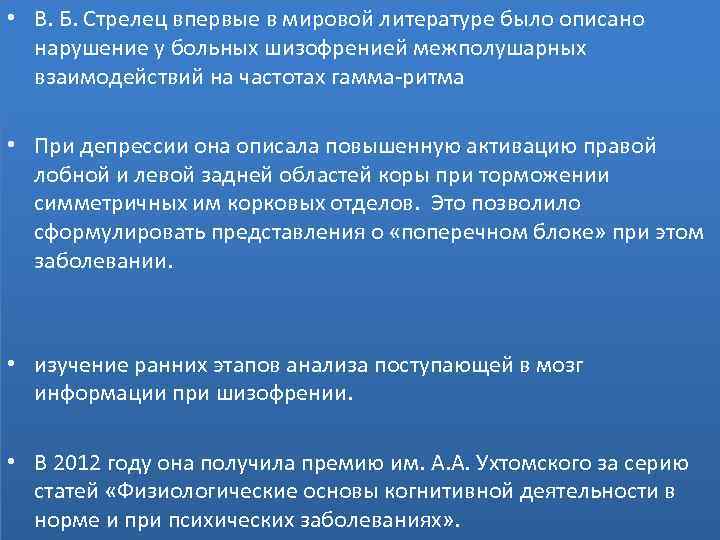 • В. Б. Стрелец впервые в мировой литературе было описано нарушение у больных шизофренией межполушарных взаимодействий на частотах гамма-ритма

• При депрессии она описала повышенную активацию правой лобной и левой задней областей коры при торможении симметричных им корковых отделов. Это позволило сформулировать представления о «поперечном блоке» при этом заболевании.

• изучение ранних этапов анализа поступающей в мозг информации при шизофрении.

• В 2012 году она получила премию им. А.А. Ухтомского за серию статей «Физиологические основы когнитивной деятельности в норме и при психических заболеваниях».